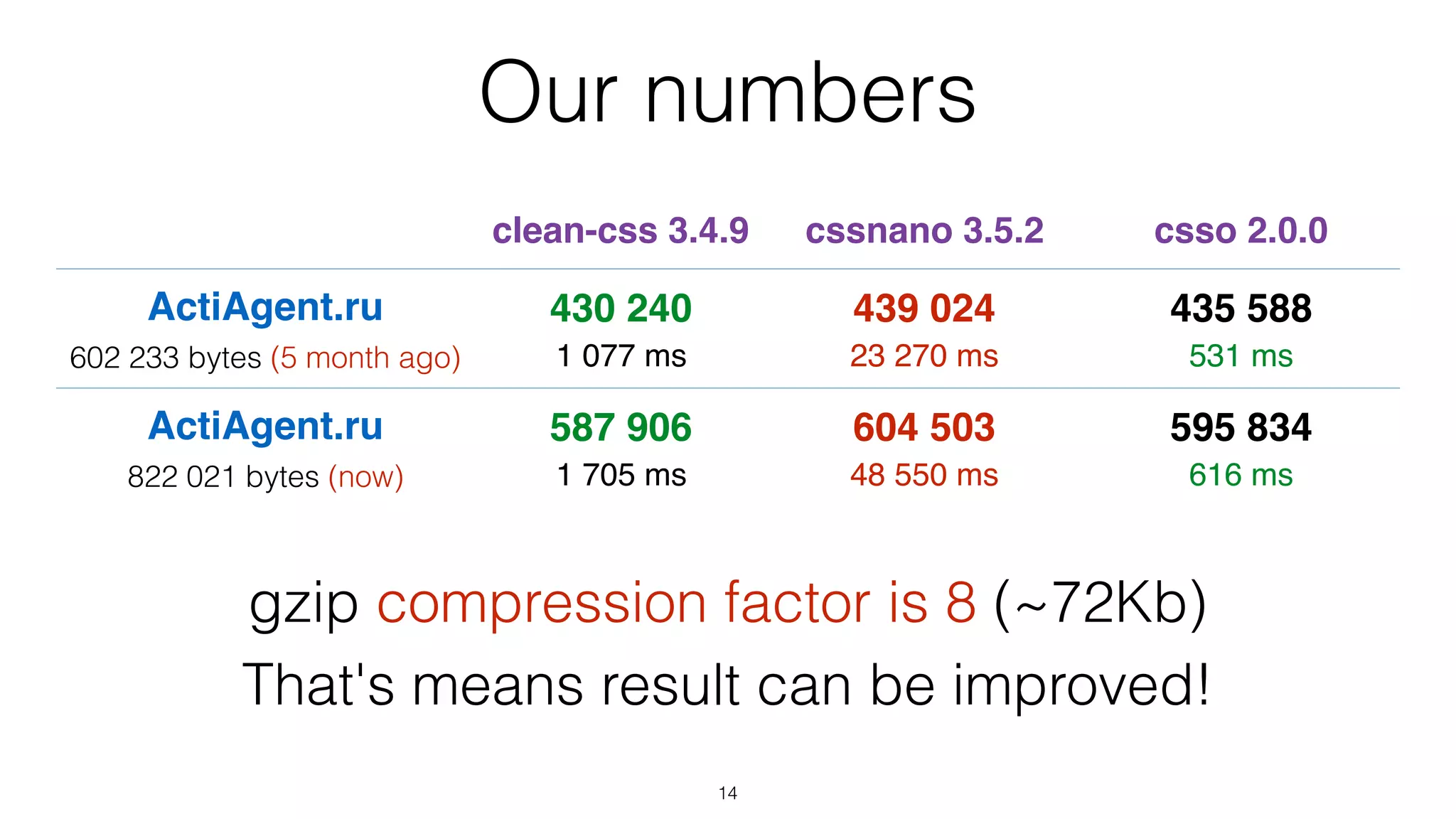 Our numbers

| | clean-css 3.4.9 | cssnano 3.5.2 | csso 2.0.0 |
|---|---|---|---|
| ActiAgent.ru 602 233 bytes (5 month ago) | 430 240 1 077 ms | 439 024 23 270 ms | 435 588 531 ms |
| ActiAgent.ru 822 021 bytes (now) | 587 906 1 705 ms | 604 503 48 550 ms | 595 834 616 ms |

gzip compression factor is 8 (~72Kb)

That's means result can be improved!

14